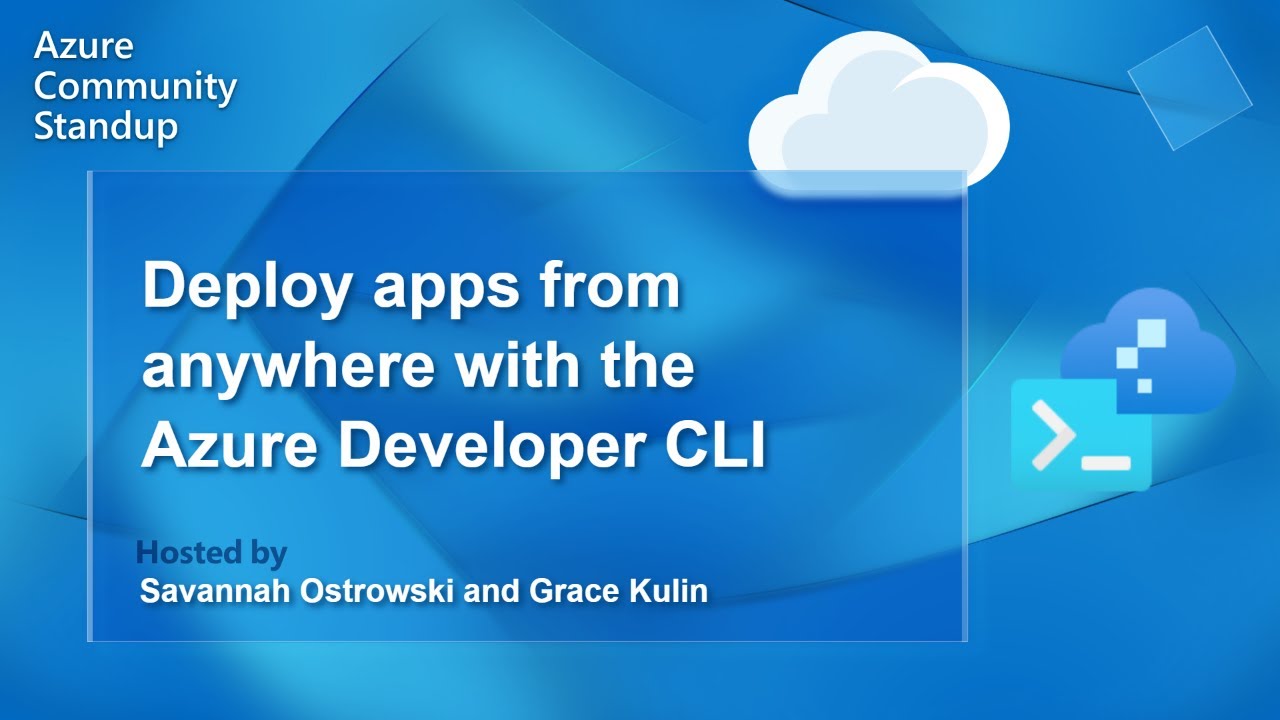 Azure
Community
Standup

Deploy apps from anywhere with the Azure Developer CLI

Hosted by
Savannah Ostrowski and Grace Kulin